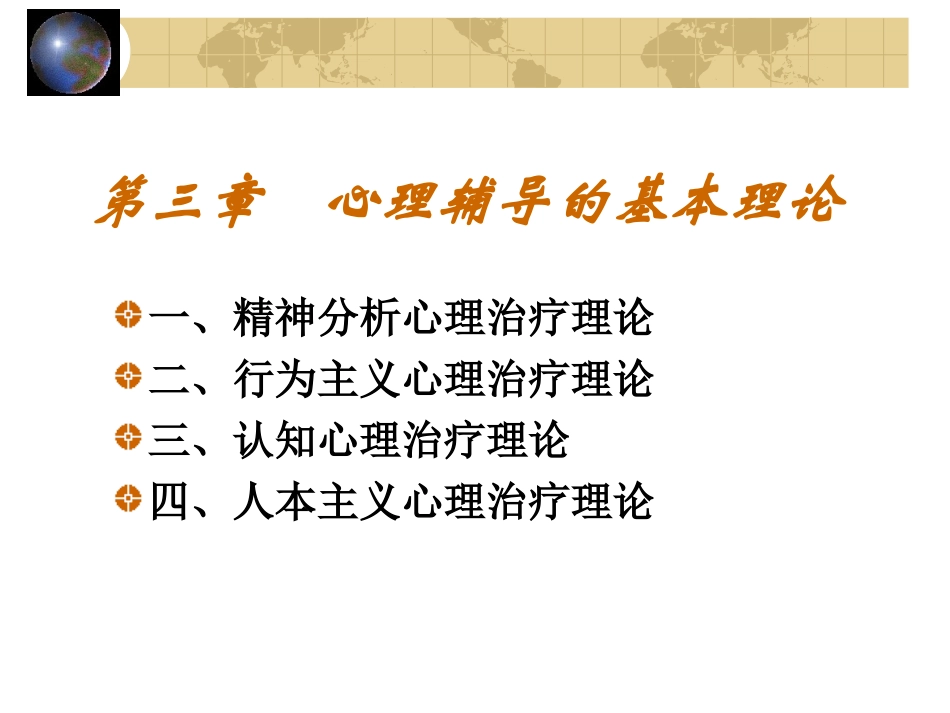 第三章　心理辅导的基本理论

一、精神分析心理治疗理论

二、行为主义心理治疗理论

三、认知心理治疗理论

四、人本主义心理治疗理论